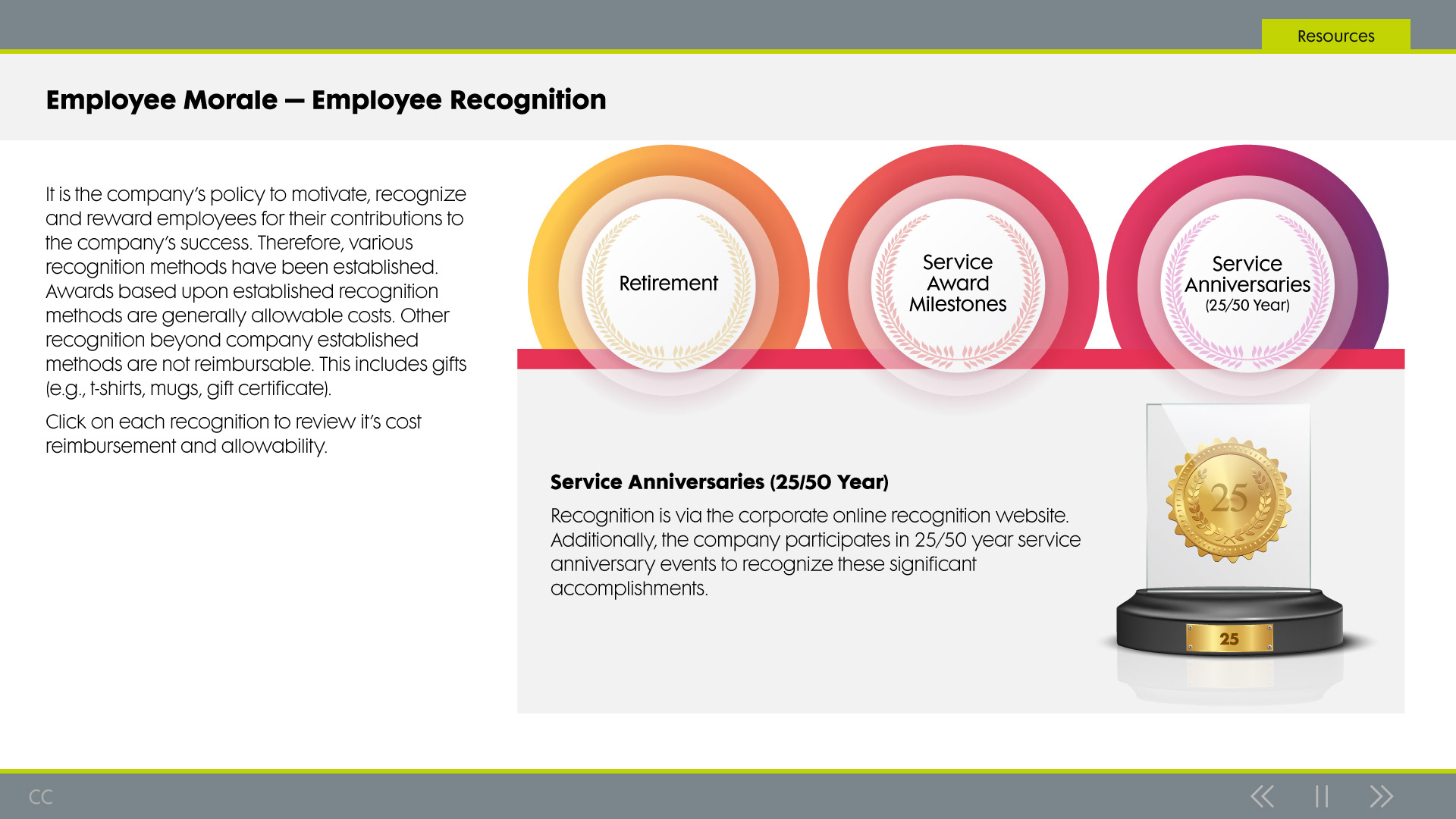 Resources

Employee Morale — Employee Recognition

It is the company's policy to motivate, recognize and reward employees for their contributions to the company's success. Therefore, various recognition methods have been established. Awards based upon established recognition methods are generally allowable costs. Other recognition beyond company established methods are not reimbursable. This includes gifts (e.g., t-shirts, mugs, gift certificate).

Click on each recognition to review it's cost reimbursement and allowability.

Retirement

Service Award Milestones

Service Anniversaries (25/50 Year)

Service Anniversaries (25/50 Year)

Recognition is via the corporate online recognition website. Additionally, the company participates in 25/50 year service anniversary events to recognize these significant accomplishments.

25

25

CC